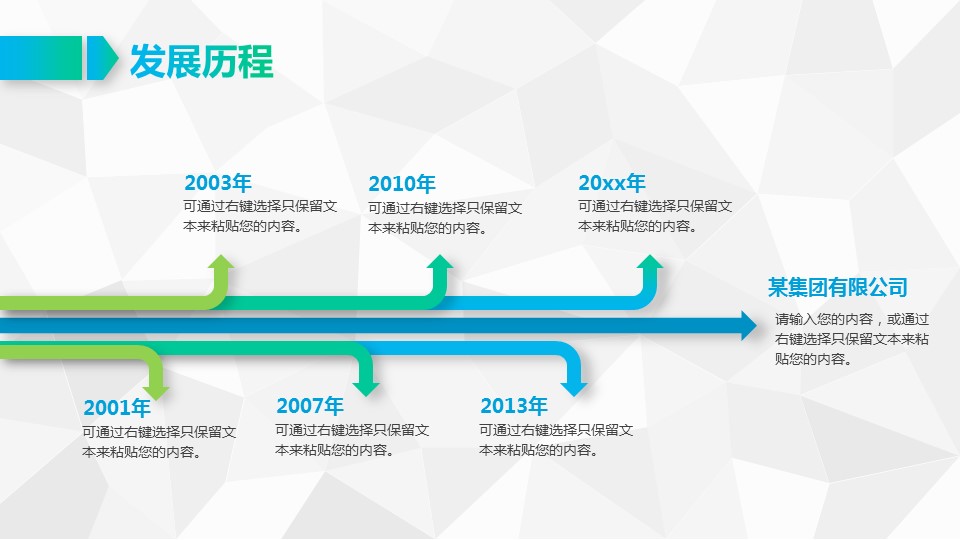 发展历程

2003年
可通过右键选择只保留文本来粘贴您的内容。

2010年
可通过右键选择只保留文本来粘贴您的内容。

20xx年
可通过右键选择只保留文本来粘贴您的内容。

某集团有限公司
请输入您的内容，或通过右键选择只保留文本来粘贴您的内容。

2001年
可通过右键选择只保留文本来粘贴您的内容。

2007年
可通过右键选择只保留文本来粘贴您的内容。

2013年
可通过右键选择只保留文本来粘贴您的内容。